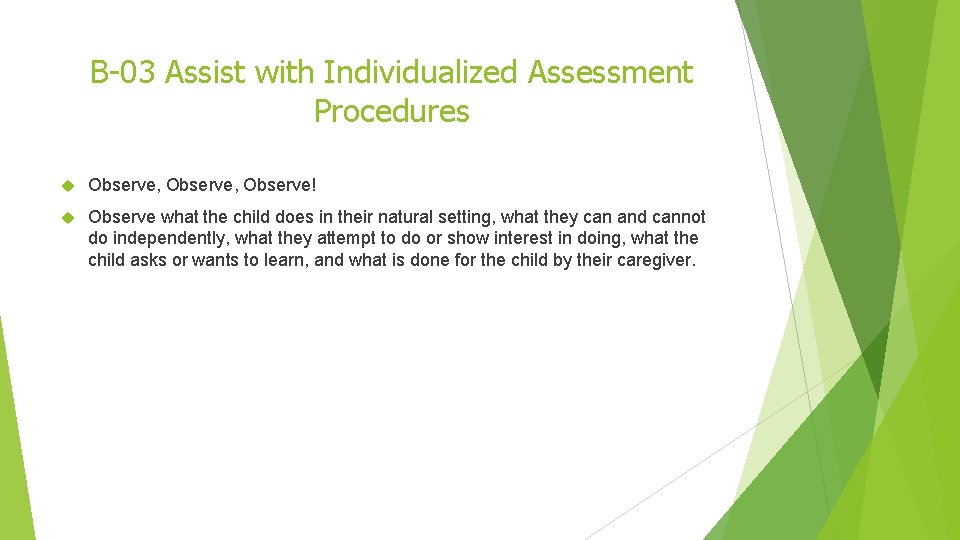 B-03 Assist with Individualized Assessment Procedures

Observe, Observe, Observe!

Observe what the child does in their natural setting, what they can and cannot do independently, what they attempt to do or show interest in doing, what the child asks or wants to learn, and what is done for the child by their caregiver.